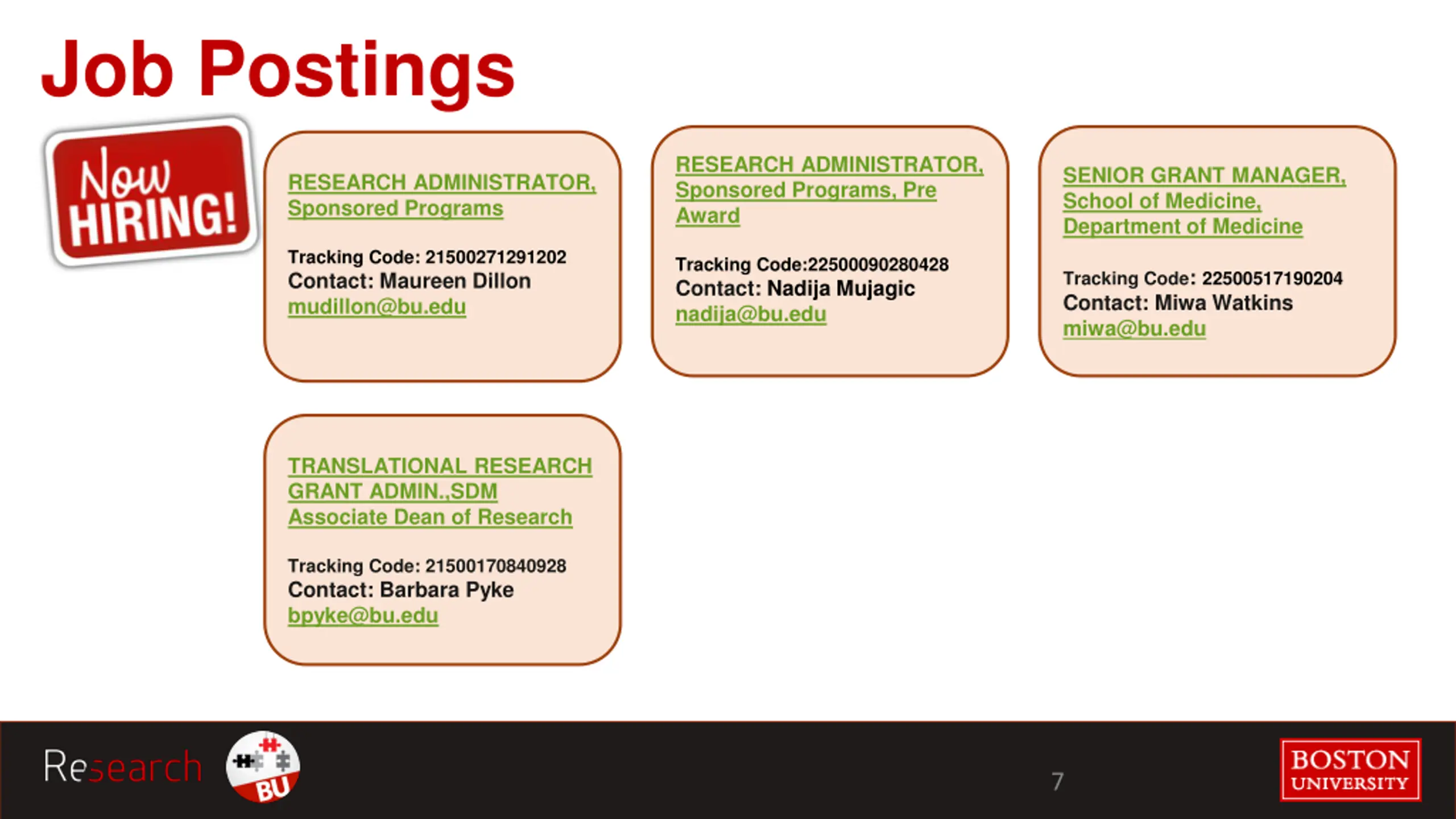 Job Postings

Now HIRING!

RESEARCH ADMINISTRATOR, Sponsored Programs

Tracking Code: 21500271291202
Contact: Maureen Dillon
mudillon@bu.edu

RESEARCH ADMINISTRATOR, Sponsored Programs, Pre Award

Tracking Code:22500090280428
Contact: Nadija Mujagic
nadija@bu.edu

SENIOR GRANT MANAGER, School of Medicine, Department of Medicine

Tracking Code: 22500517190204
Contact: Miwa Watkins
miwa@bu.edu

TRANSLATIONAL RESEARCH GRANT ADMIN.,SDM Associate Dean of Research

Tracking Code: 21500170840928
Contact: Barbara Pyke
bpyke@bu.edu

Research BU

7

BOSTON UNIVERSITY